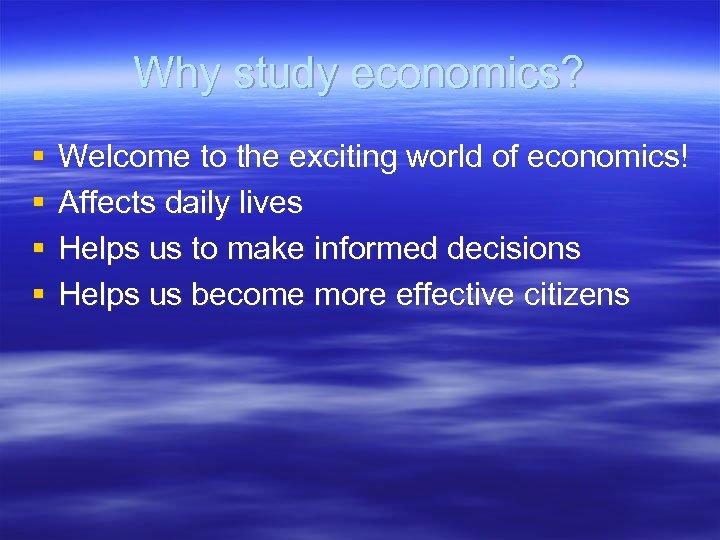 Why study economics?

▪ Welcome to the exciting world of economics!
▪ Affects daily lives
▪ Helps us to make informed decisions
▪ Helps us become more effective citizens